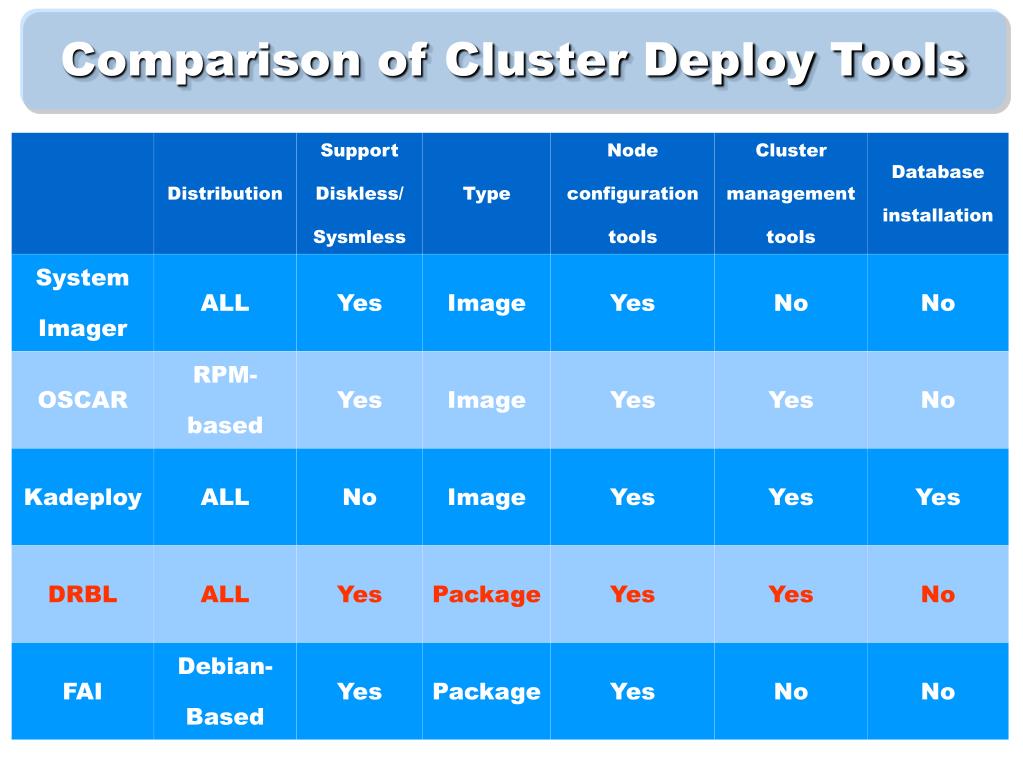 Comparison of Cluster Deploy Tools

| | Distribution | Support Diskless/ Sysmless | Type | Node configuration tools | Cluster management tools | Database installation |
|---|---|---|---|---|---|---|
| System Imager | ALL | Yes | Image | Yes | No | No |
| OSCAR | RPM-based | Yes | Image | Yes | Yes | No |
| Kadeploy | ALL | No | Image | Yes | Yes | Yes |
| DRBL | ALL | Yes | Package | Yes | Yes | No |
| FAI | Debian-Based | Yes | Package | Yes | No | No |